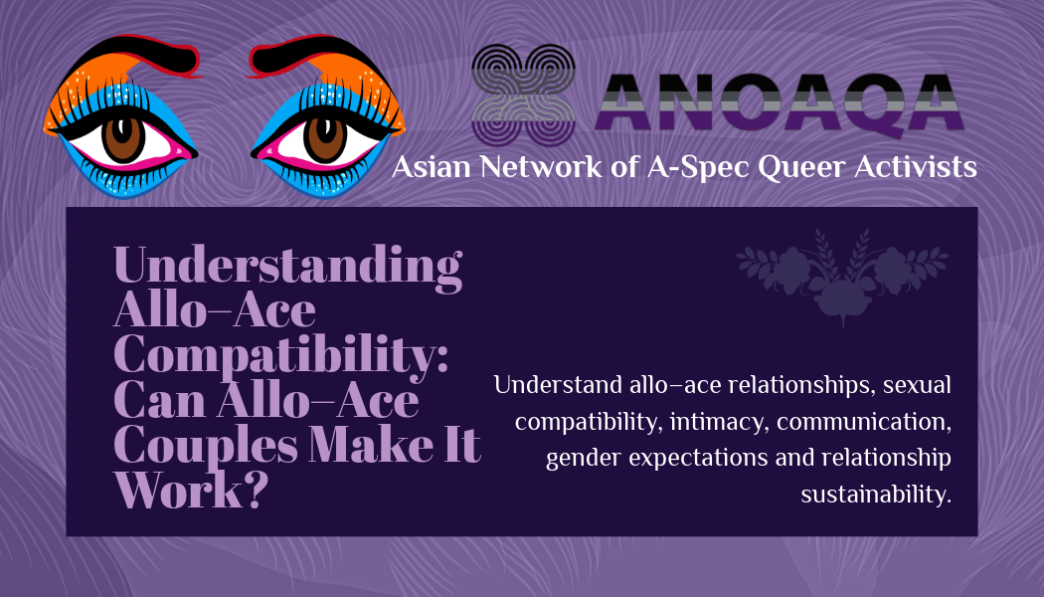 ANOAQA

Asian Network of A-Spec Queer Activists

Understanding Allo–Ace Compatibility: Can Allo–Ace Couples Make It Work?

Understand allo–ace relationships, sexual compatibility, intimacy, communication, gender expectations and relationship sustainability.